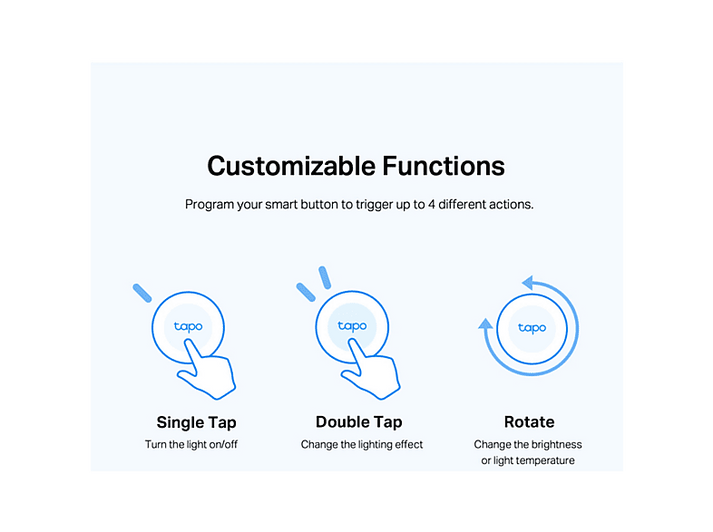 Customizable Functions

Program your smart button to trigger up to 4 different actions.

tapo

Single Tap

Turn the light on/off

tapo

Double Tap

Change the lighting effect

tapo

Rotate

Change the brightness or light temperature